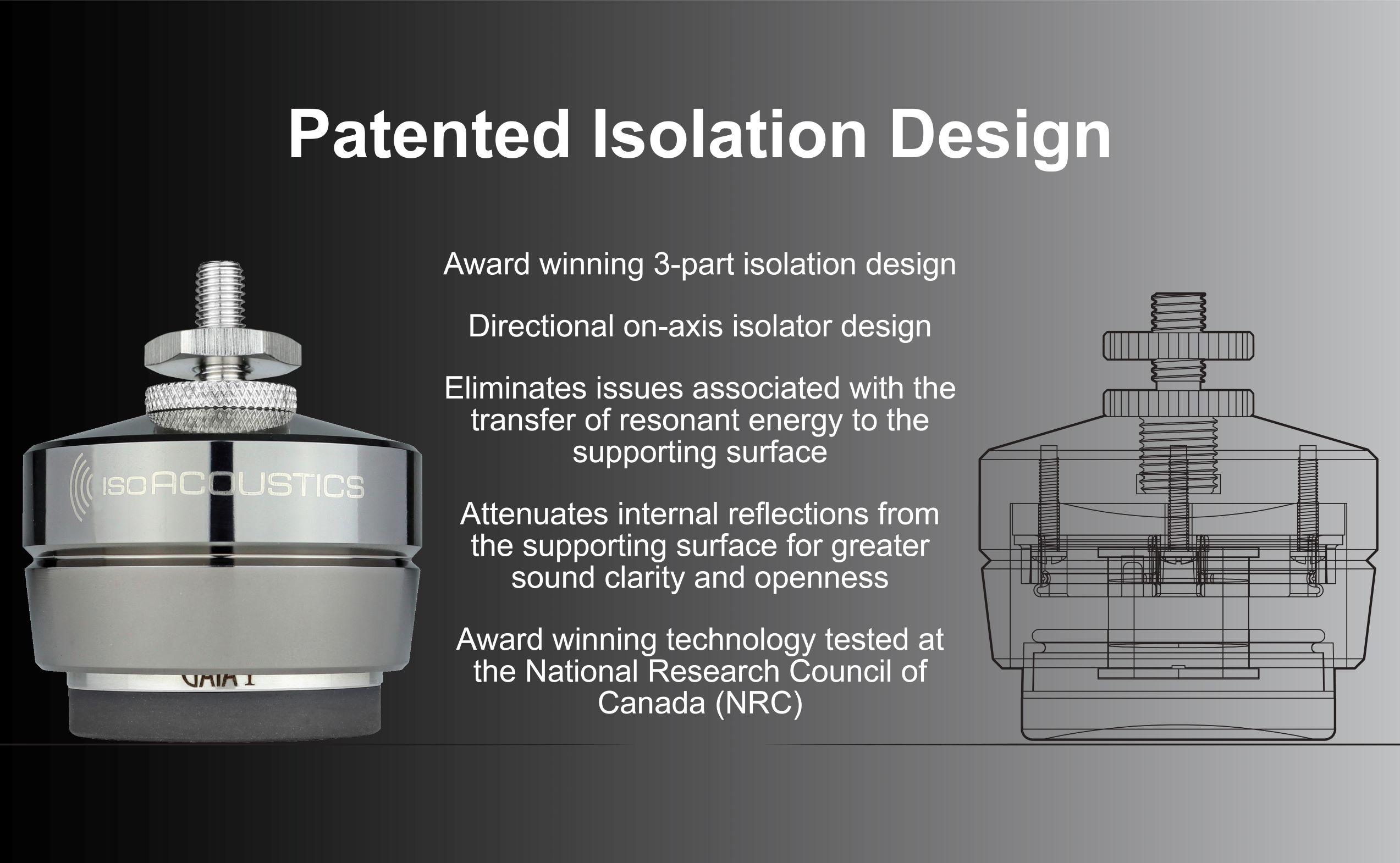 Patented Isolation Design

ISOACOUSTICS

GAIA I

Award winning 3-part isolation design

Directional on-axis isolator design

Eliminates issues associated with the transfer of resonant energy to the supporting surface

Attenuates internal reflections from the supporting surface for greater sound clarity and openness

Award winning technology tested at the National Research Council of Canada (NRC)